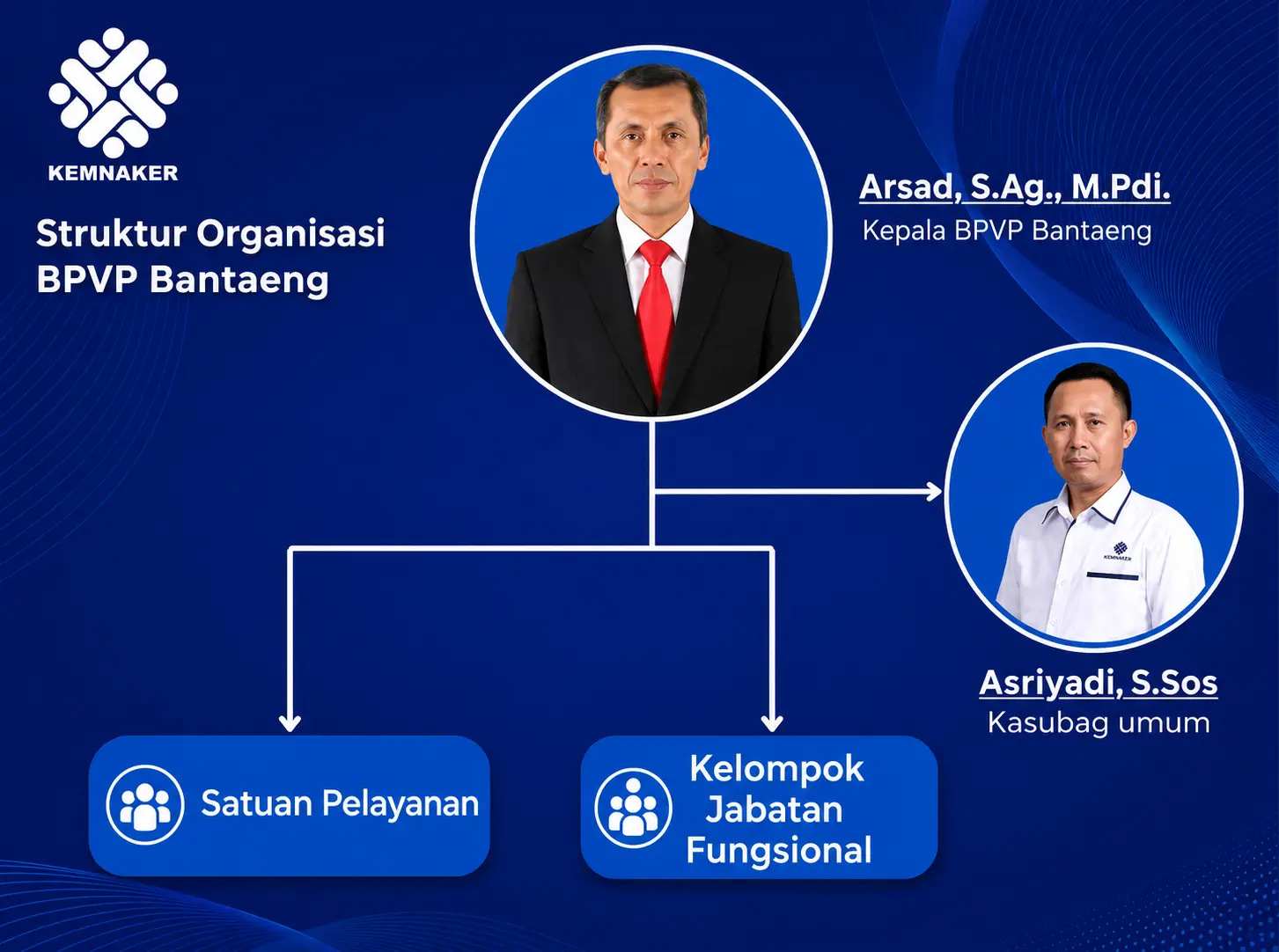 KEMNAKER

Struktur Organisasi
BPVP Bantaeng

Arsad, S.Ag., M.Pdi.
Kepala BPVP Bantaeng

KEMNAKER

Asriyadi, S.Sos
Kasubag umum

Satuan Pelayanan

Kelompok Jabatan Fungsional